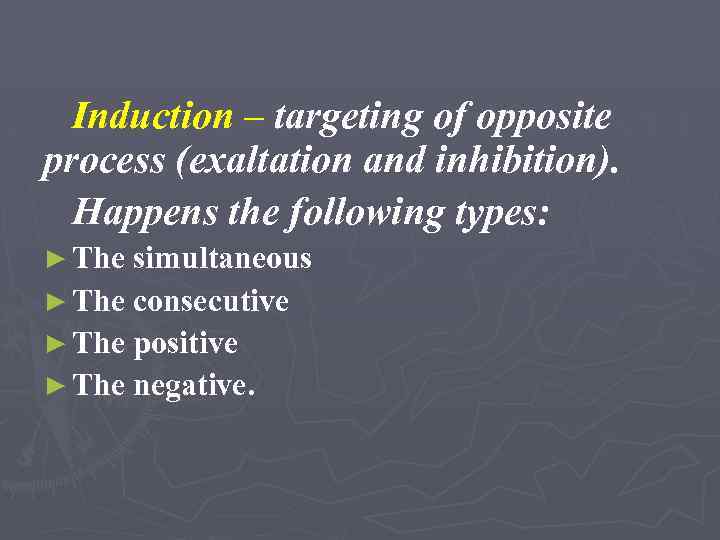 Induction – targeting of opposite process (exaltation and inhibition).

Happens the following types:

► The simultaneous
► The consecutive
► The positive
► The negative.